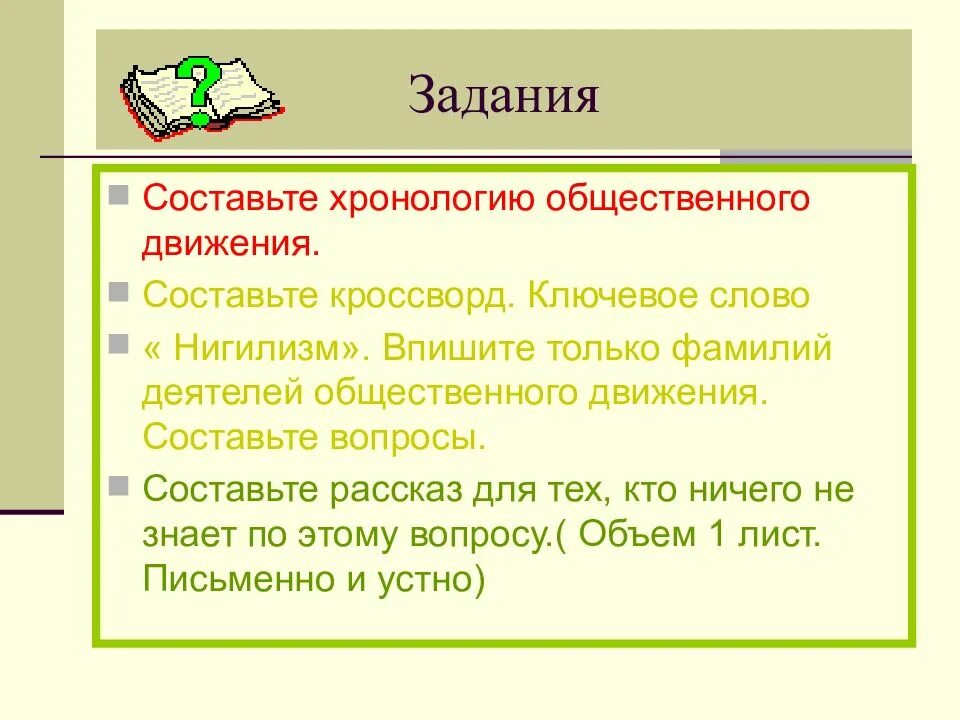 Задания

Составьте хронологию общественного движения.

Составьте кроссворд. Ключевое слово

« Нигилизм». Впишите только фамилий деятелей общественного движения. Составьте вопросы.

Составьте рассказ для тех, кто ничего не знает по этому вопросу.( Объем 1 лист. Письменно и устно)